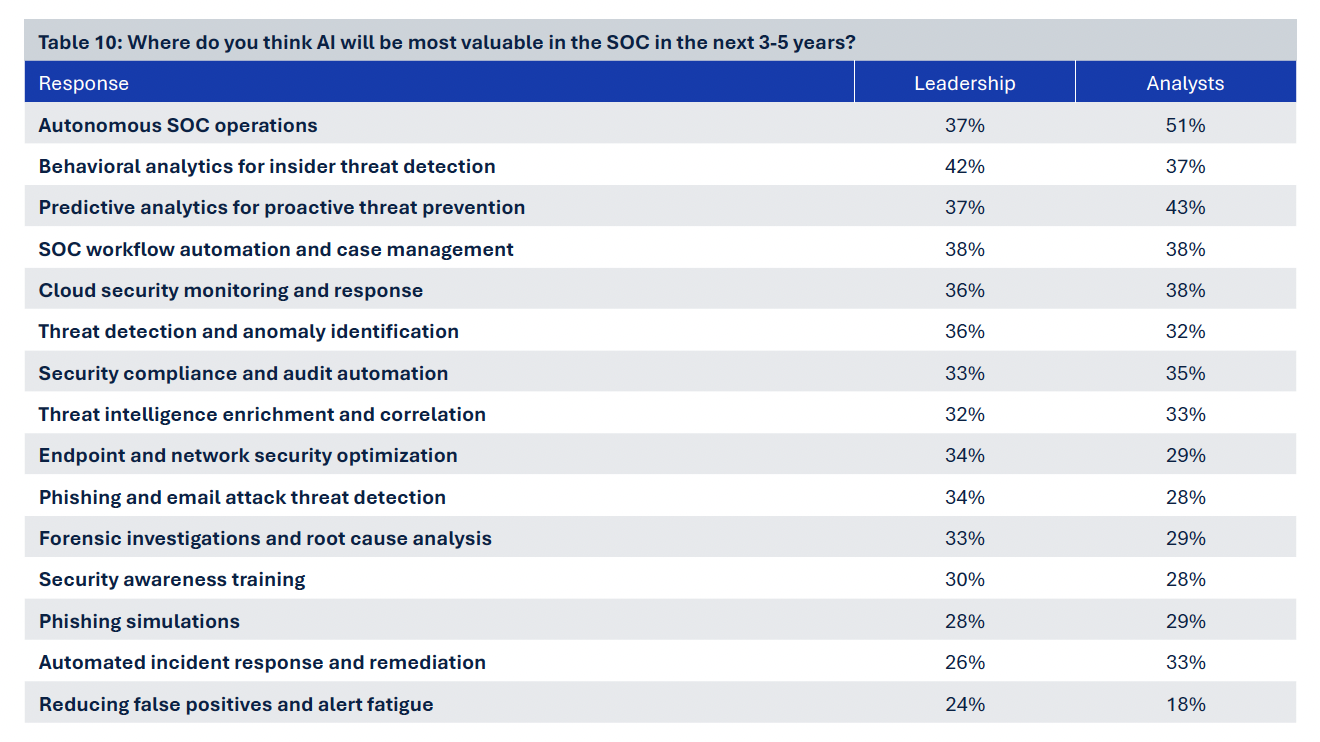 Table 10: Where do you think AI will be most valuable in the SOC in the next 3-5 years?

| Response | Leadership | Analysts |
|---|---|---|
| Autonomous SOC operations | 37% | 51% |
| Behavioral analytics for insider threat detection | 42% | 37% |
| Predictive analytics for proactive threat prevention | 37% | 43% |
| SOC workflow automation and case management | 38% | 38% |
| Cloud security monitoring and response | 36% | 38% |
| Threat detection and anomaly identification | 36% | 32% |
| Security compliance and audit automation | 33% | 35% |
| Threat intelligence enrichment and correlation | 32% | 33% |
| Endpoint and network security optimization | 34% | 29% |
| Phishing and email attack threat detection | 34% | 28% |
| Forensic investigations and root cause analysis | 33% | 29% |
| Security awareness training | 30% | 28% |
| Phishing simulations | 28% | 29% |
| Automated incident response and remediation | 26% | 33% |
| Reducing false positives and alert fatigue | 24% | 18% |